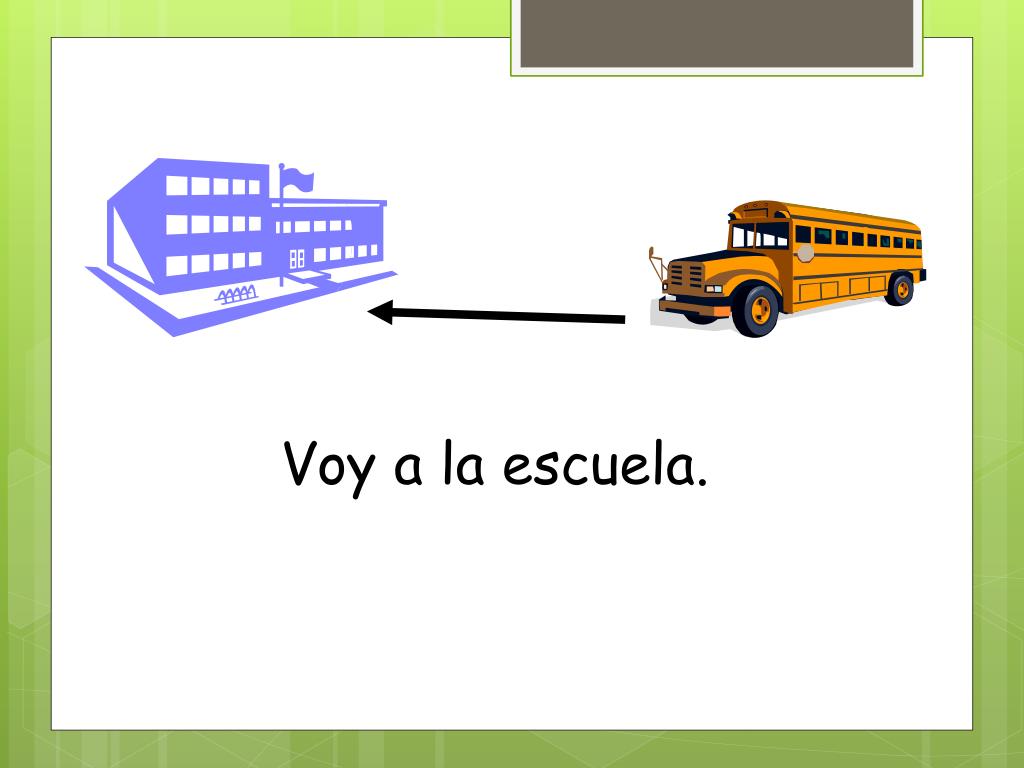 Voy a la escuela.